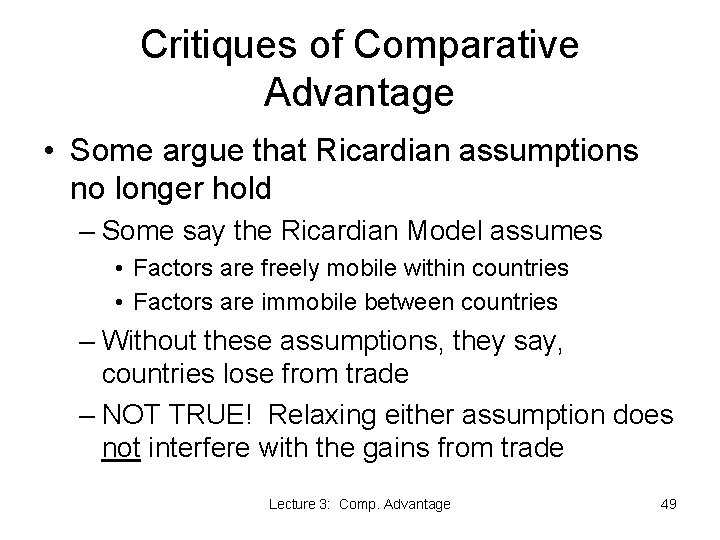 Critiques of Comparative Advantage

• Some argue that Ricardian assumptions no longer hold
– Some say the Ricardian Model assumes
• Factors are freely mobile within countries
• Factors are immobile between countries
– Without these assumptions, they say, countries lose from trade
– NOT TRUE! Relaxing either assumption does not interfere with the gains from trade

Lecture 3: Comp. Advantage

49